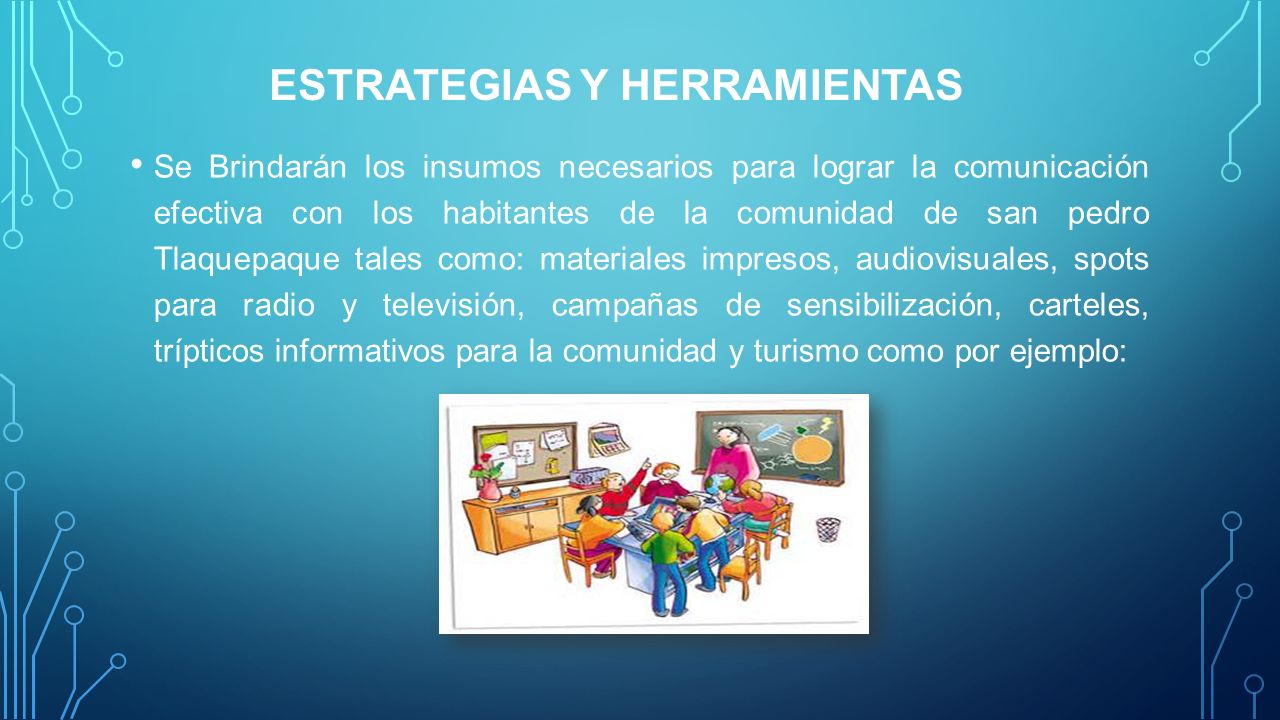 ESTRATEGIAS Y HERRAMIENTAS

• Se Brindarán los insumos necesarios para lograr la comunicación efectiva con los habitantes de la comunidad de san pedro Tlaquepaque tales como: materiales impresos, audiovisuales, spots para radio y televisión, campañas de sensibilización, carteles, trípticos informativos para la comunidad y turismo como por ejemplo: